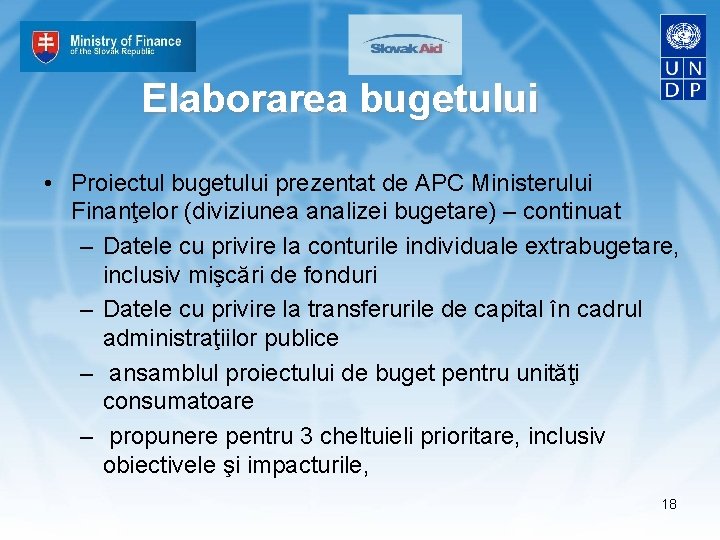 Ministry of Finance
of the Slovak Republic

Slovak Aid

U N
D P

Elaborarea bugetului

• Proiectul bugetului prezentat de APC Ministerului Finanţelor (diviziunea analizei bugetare) – continuat
– Datele cu privire la conturile individuale extrabugetare, inclusiv mişcări de fonduri
– Datele cu privire la transferurile de capital în cadrul administraţiilor publice
– ansamblul proiectului de buget pentru unităţi consumatoare
– propunere pentru 3 cheltuieli prioritare, inclusiv obiectivele şi impacturile,

18